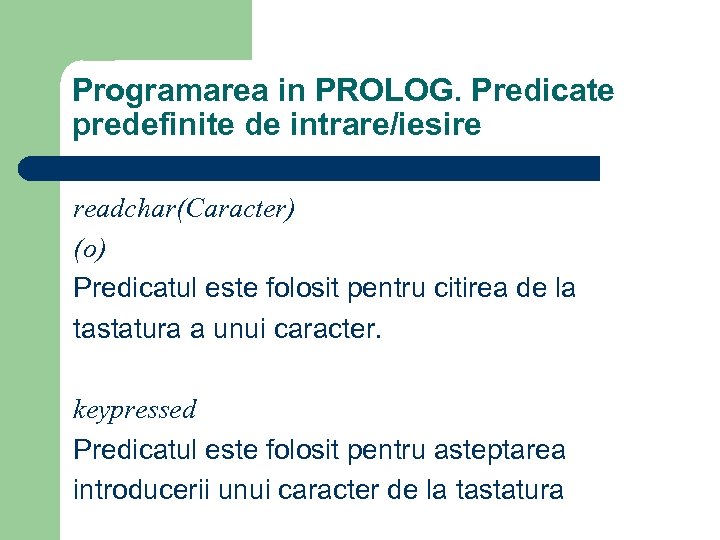 Programarea in PROLOG. Predicate predefinite de intrare/iesire

readchar(Caracter)
(o)
Predicatul este folosit pentru citirea de la tastatura a unui caracter.

keypressed
Predicatul este folosit pentru asteptarea introducerii unui caracter de la tastatura